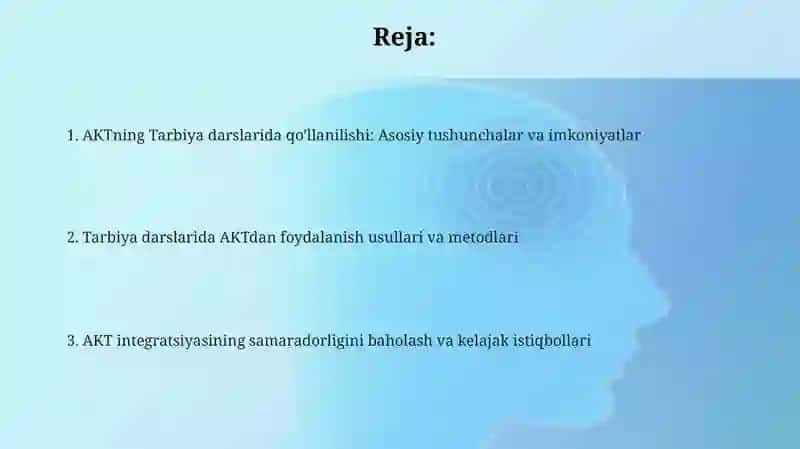 Reja:

1. AKTning Tarbiya darslarida qo'llanilishi: Asosiy tushunchalar va imkoniyatlar

2. Tarbiya darslarida AKTdan foydalanish usullari va metodlari

3. AKT integratsiyasining samaradorligini baholash va kelajak istiqbollari